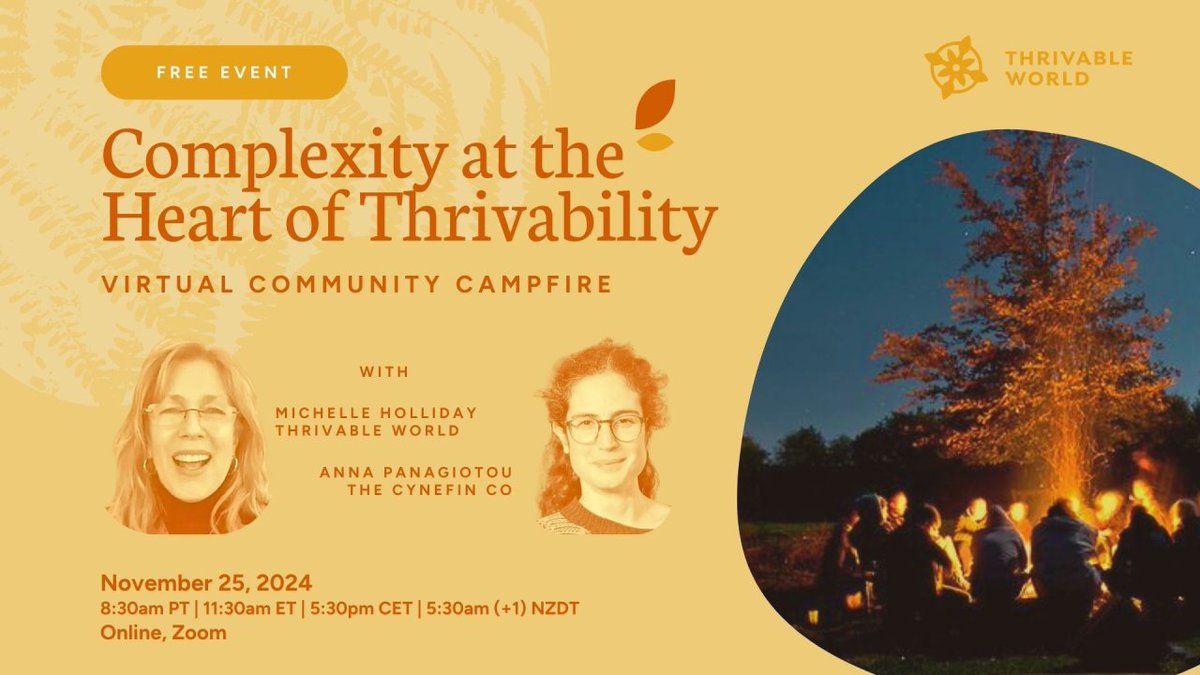 FREE EVENT

THRIVABLE WORLD

Complexity at the Heart of Thrivability

VIRTUAL COMMUNITY CAMPFIRE

WITH

MICHELLE HOLLIDAY
THRIVABLE WORLD

ANNA PANAGIOTOU
THE CYNEFIN CO

November 25, 2024
8:30am PT | 11:30am ET | 5:30pm CET | 5:30am (+1) NZDT
Online, Zoom